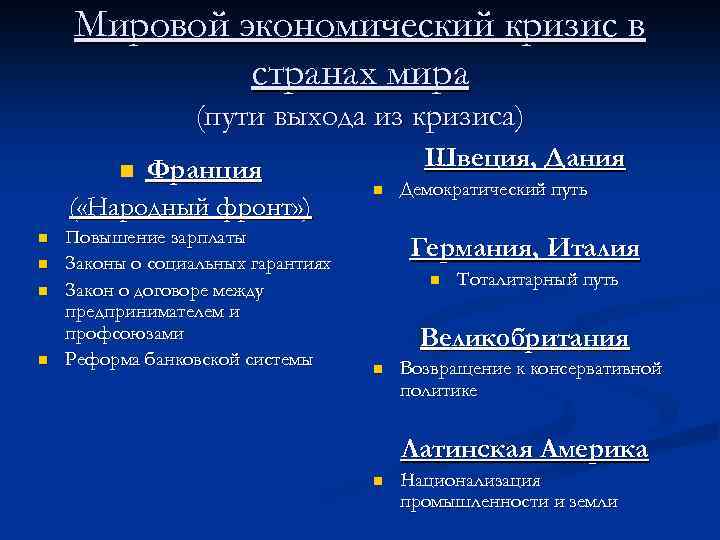 Мировой экономический кризис в странах мира
(пути выхода из кризиса)

Франция
(«Народный фронт»)

Повышение зарплаты
Законы о социальных гарантиях
Закон о договоре между предпринимателем и профсоюзами
Реформа банковской системы

Швеция, Дания
Демократический путь

Германия, Италия
Тоталитарный путь

Великобритания
Возвращение к консервативной политике

Латинская Америка
Национализация промышленности и земли